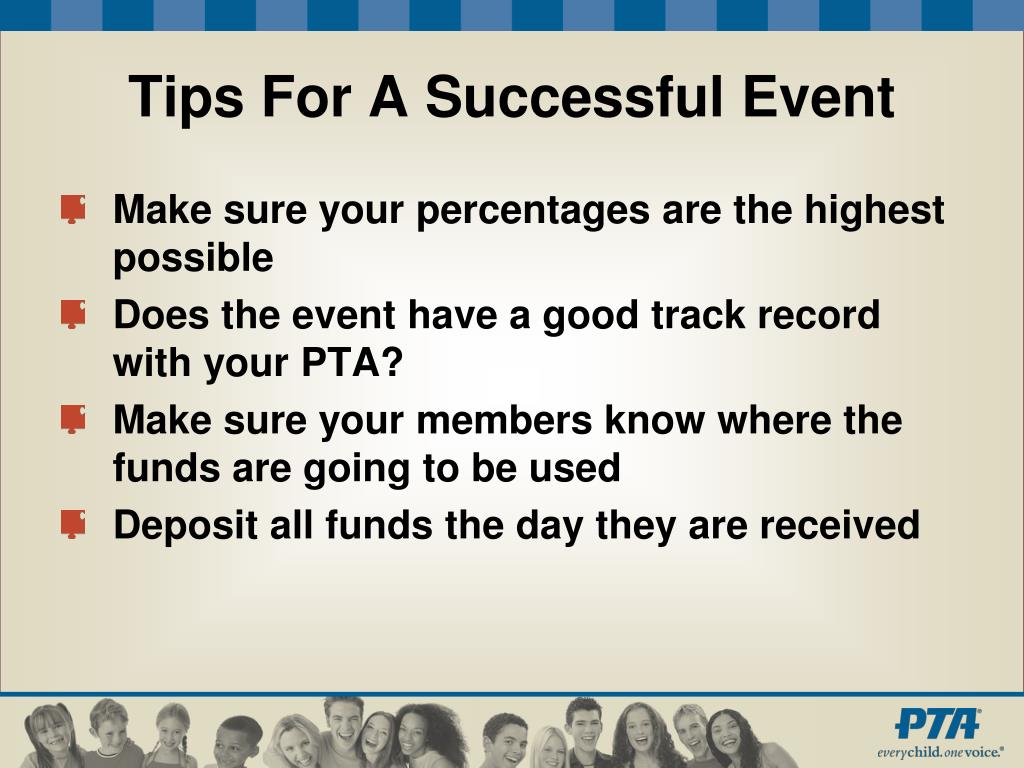 Tips For A Successful Event

Make sure your percentages are the highest possible

Does the event have a good track record with your PTA?

Make sure your members know where the funds are going to be used

Deposit all funds the day they are received

PTA®
everychild.onevoice.®